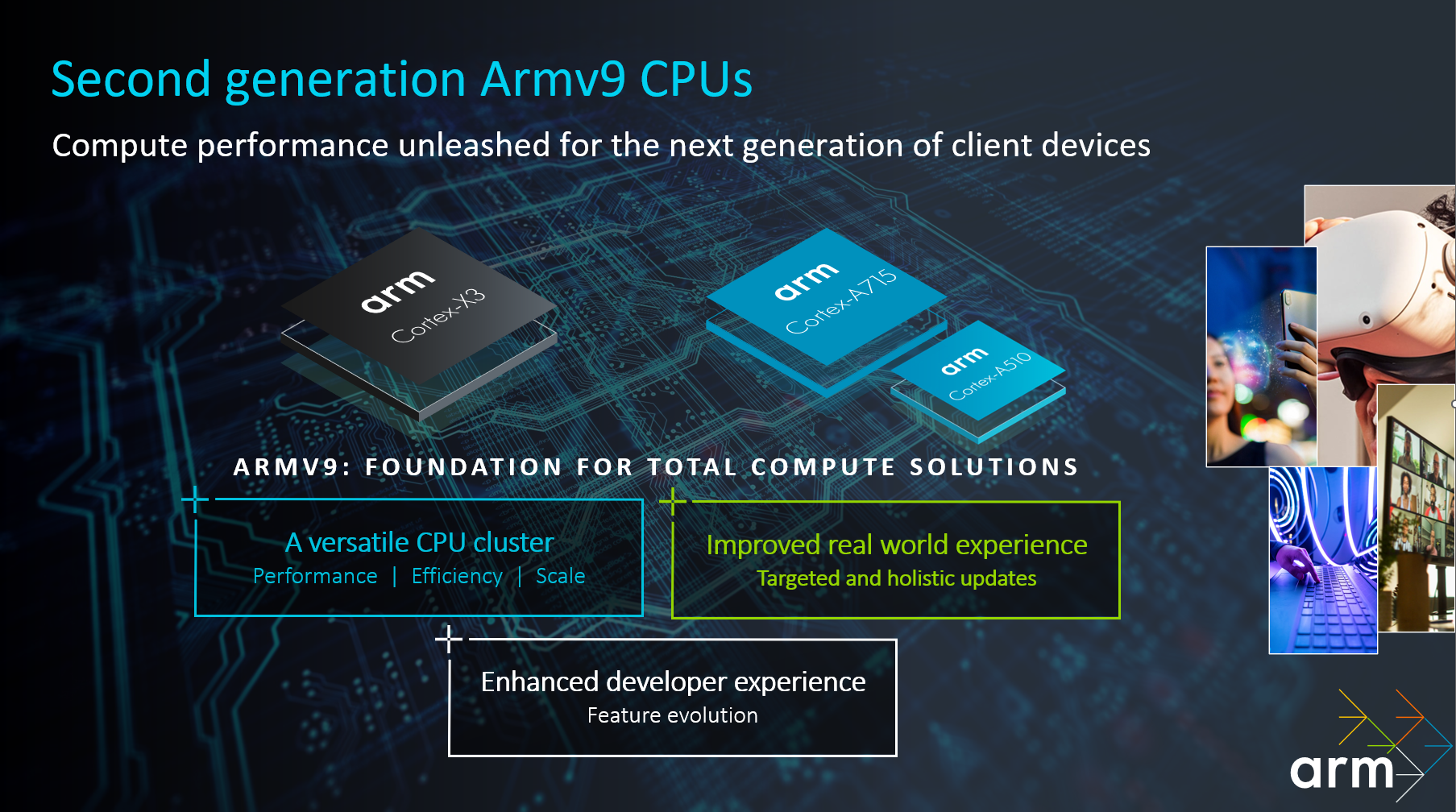 Second generation Armv9 CPUs

Compute performance unleashed for the next generation of client devices

arm
Cortex-X3

arm
Cortex-A715

arm
Cortex-A510

ARMV9: FOUNDATION FOR TOTAL COMPUTE SOLUTIONS

A versatile CPU cluster
Performance | Efficiency | Scale

Improved real world experience
Targeted and holistic updates

Enhanced developer experience
Feature evolution

arm